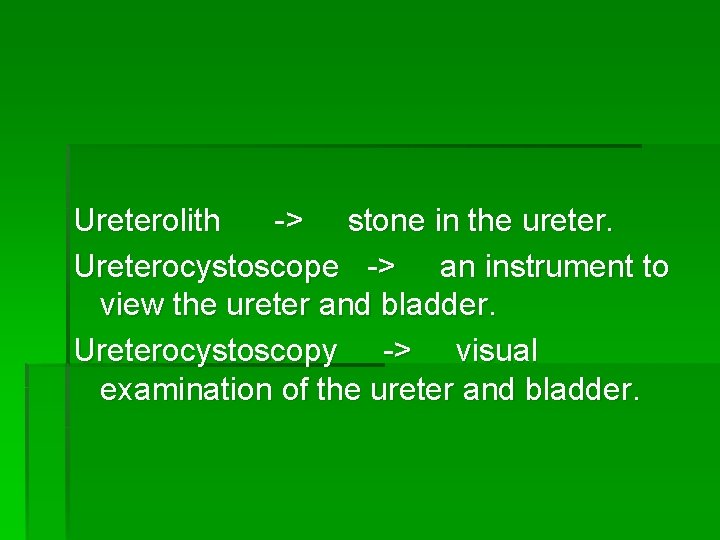 Ureterolith -> stone in the ureter.

Ureterocystoscope -> an instrument to view the ureter and bladder.

Ureterocystoscopy -> visual examination of the ureter and bladder.